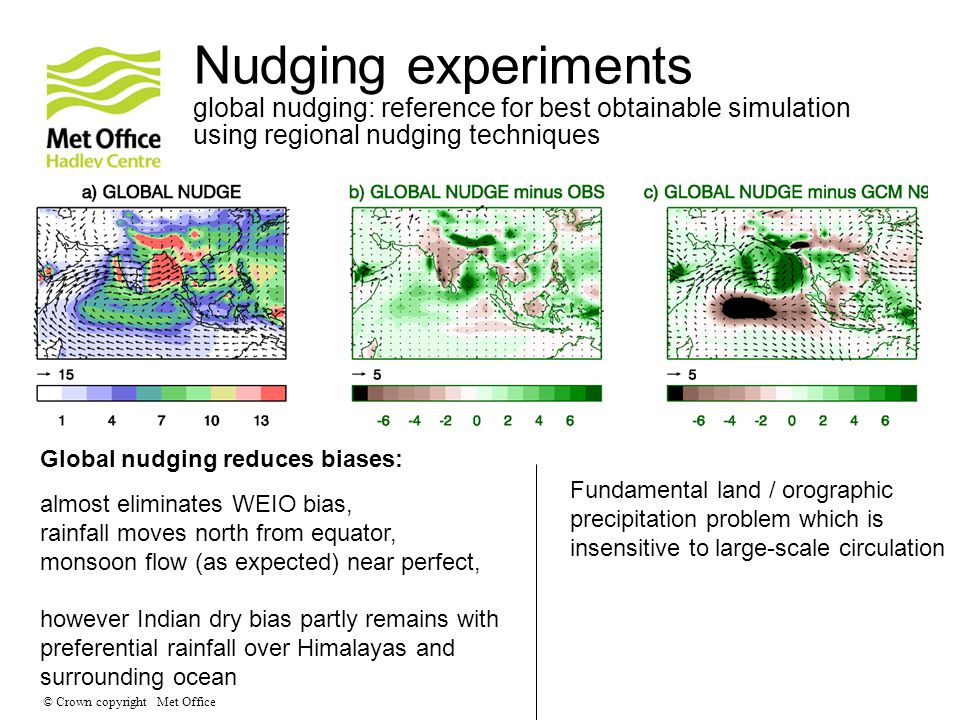 Met Office
Hadley Centre

Nudging experiments
global nudging: reference for best obtainable simulation using regional nudging techniques

a) GLOBAL NUDGE

→ 15

1 4 7 10 13

b) GLOBAL NUDGE minus OBS

→ 5

-6 -4 -2 0 2 4 6

c) GLOBAL NUDGE minus GCM N9

→ 5

-6 -4 -2 0 2 4 6

Global nudging reduces biases:

almost eliminates WEIO bias,
rainfall moves north from equator,
monsoon flow (as expected) near perfect,

however Indian dry bias partly remains with preferential rainfall over Himalayas and surrounding ocean

Fundamental land / orographic precipitation problem which is insensitive to large-scale circulation

© Crown copyright Met Office